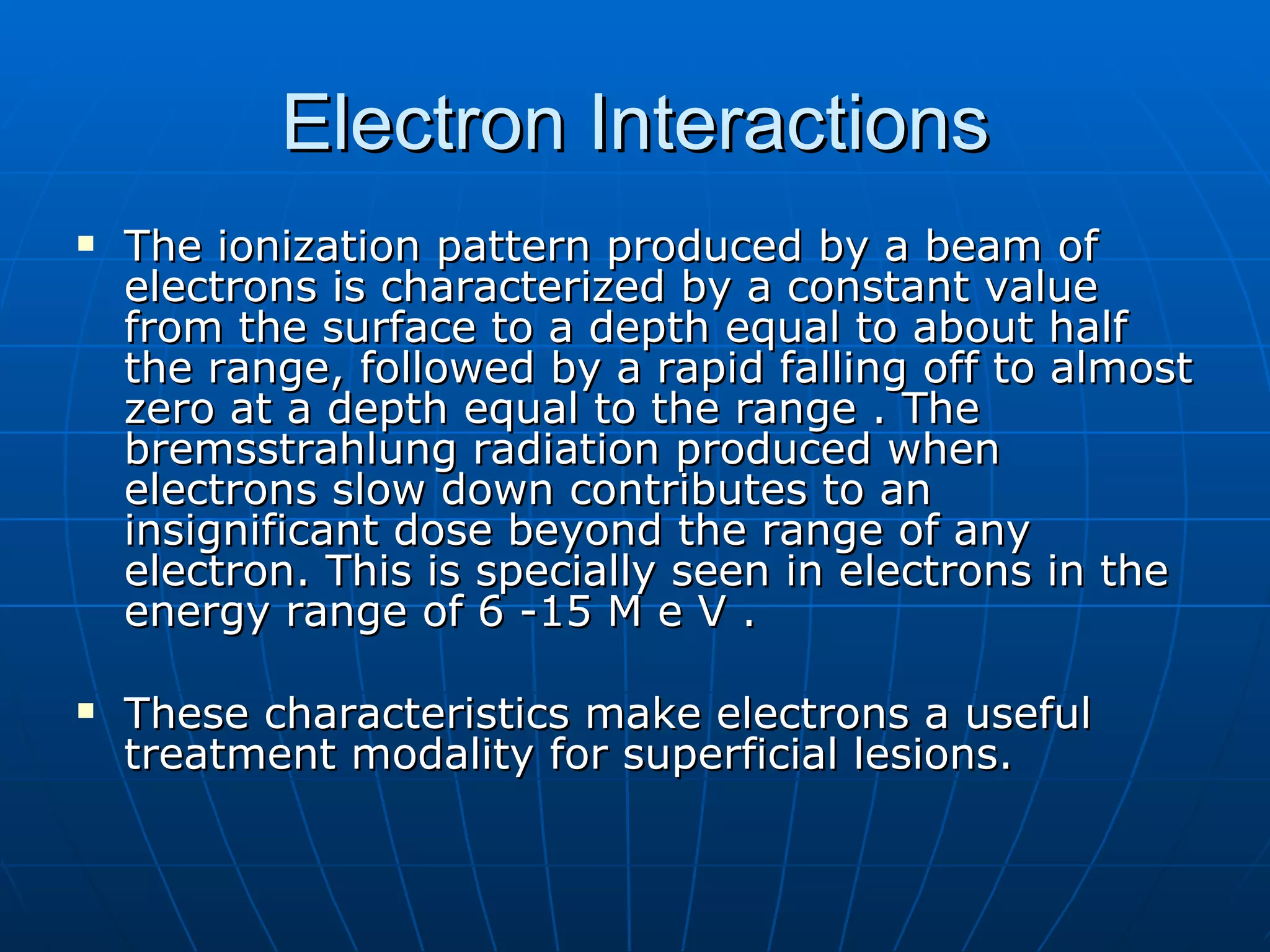 Electron Interactions

▪ The ionization pattern produced by a beam of electrons is characterized by a constant value from the surface to a depth equal to about half the range, followed by a rapid falling off to almost zero at a depth equal to the range . The bremsstrahlung radiation produced when electrons slow down contributes to an insignificant dose beyond the range of any electron. This is specially seen in electrons in the energy range of 6 -15 M e V .

▪ These characteristics make electrons a useful treatment modality for superficial lesions.